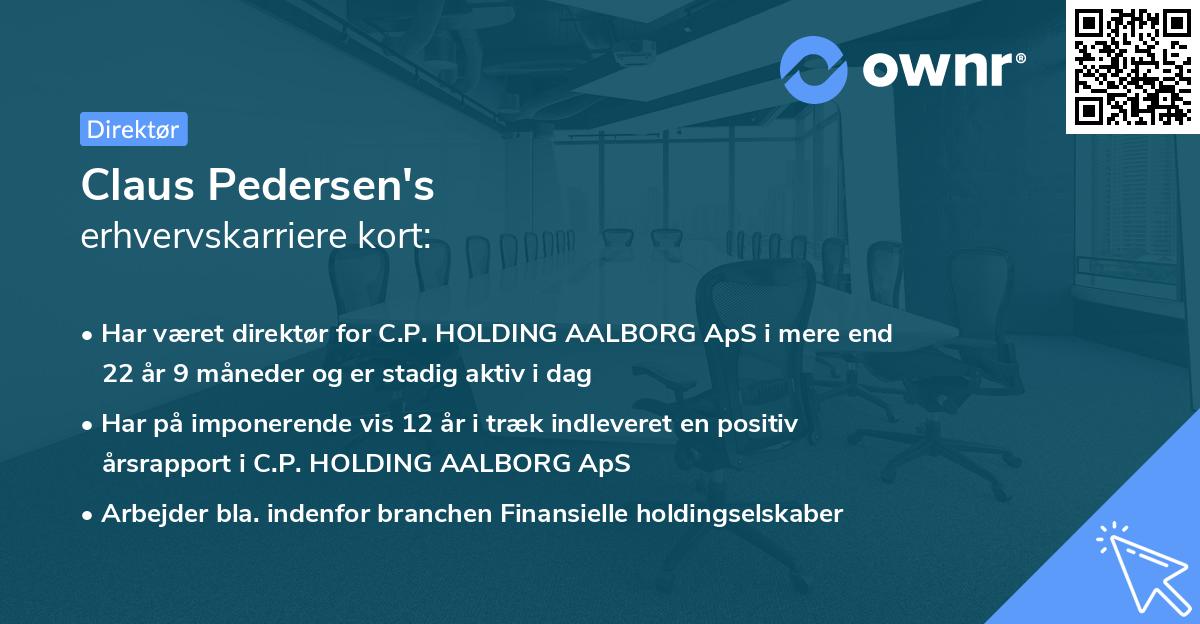 ownr®

Direktør

Claus Pedersen's
erhvervskarriere kort:

• Har været direktør for C.P. HOLDING AALBORG ApS i mere end 22 år 9 måneder og er stadig aktiv i dag

• Har på imponerende vis 12 år i træk indleveret en positiv årsrapport i C.P. HOLDING AALBORG ApS

• Arbejder bla. indenfor branchen Finansielle holdingselskaber